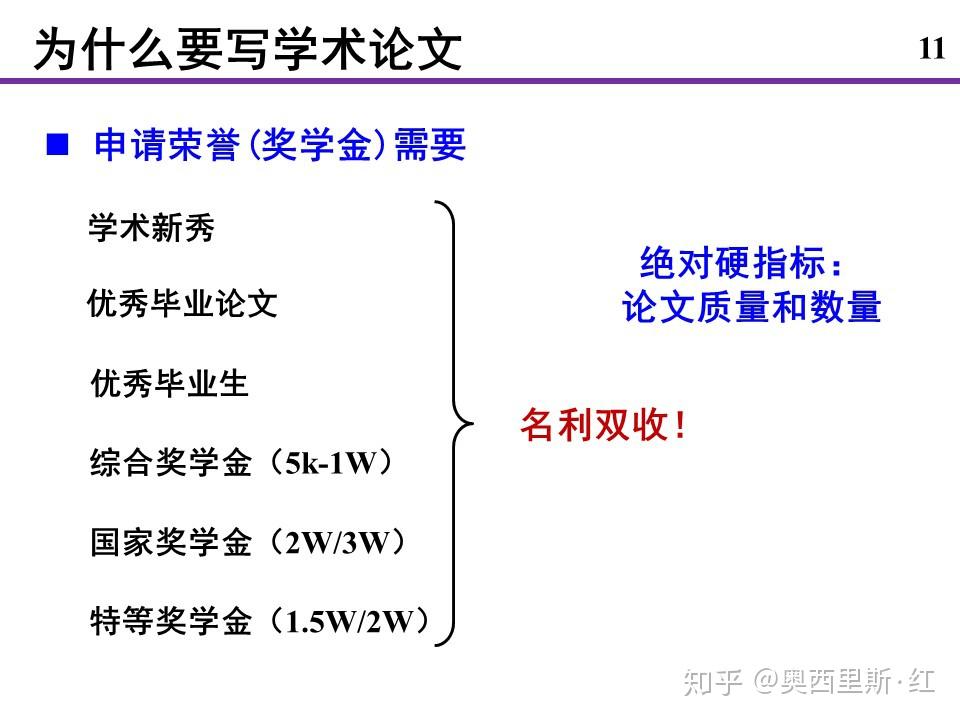 为什么要写学术论文

11

■ 申请荣誉(奖学金)需要

学术新秀

优秀毕业论文

优秀毕业生

综合奖学金（5k-1W）

国家奖学金（2W/3W）

特等奖学金（1.5W/2W）

绝对硬指标：
论文质量和数量

名利双收！

知乎 @奥西里斯·红